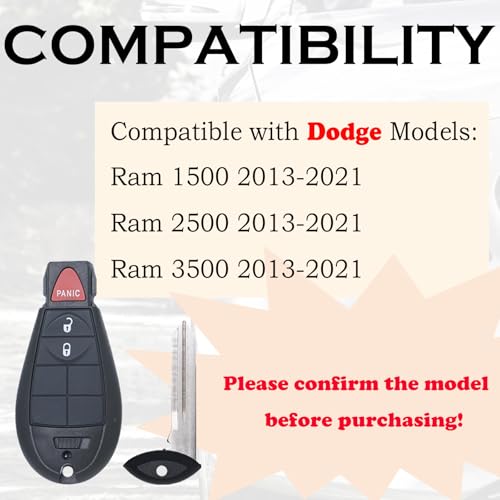 COMPATIBILITY

Compatible with Dodge Models:

Ram 1500 2013-2021

Ram 2500 2013-2021

Ram 3500 2013-2021

PANIC

Please confirm the model before purchasing!